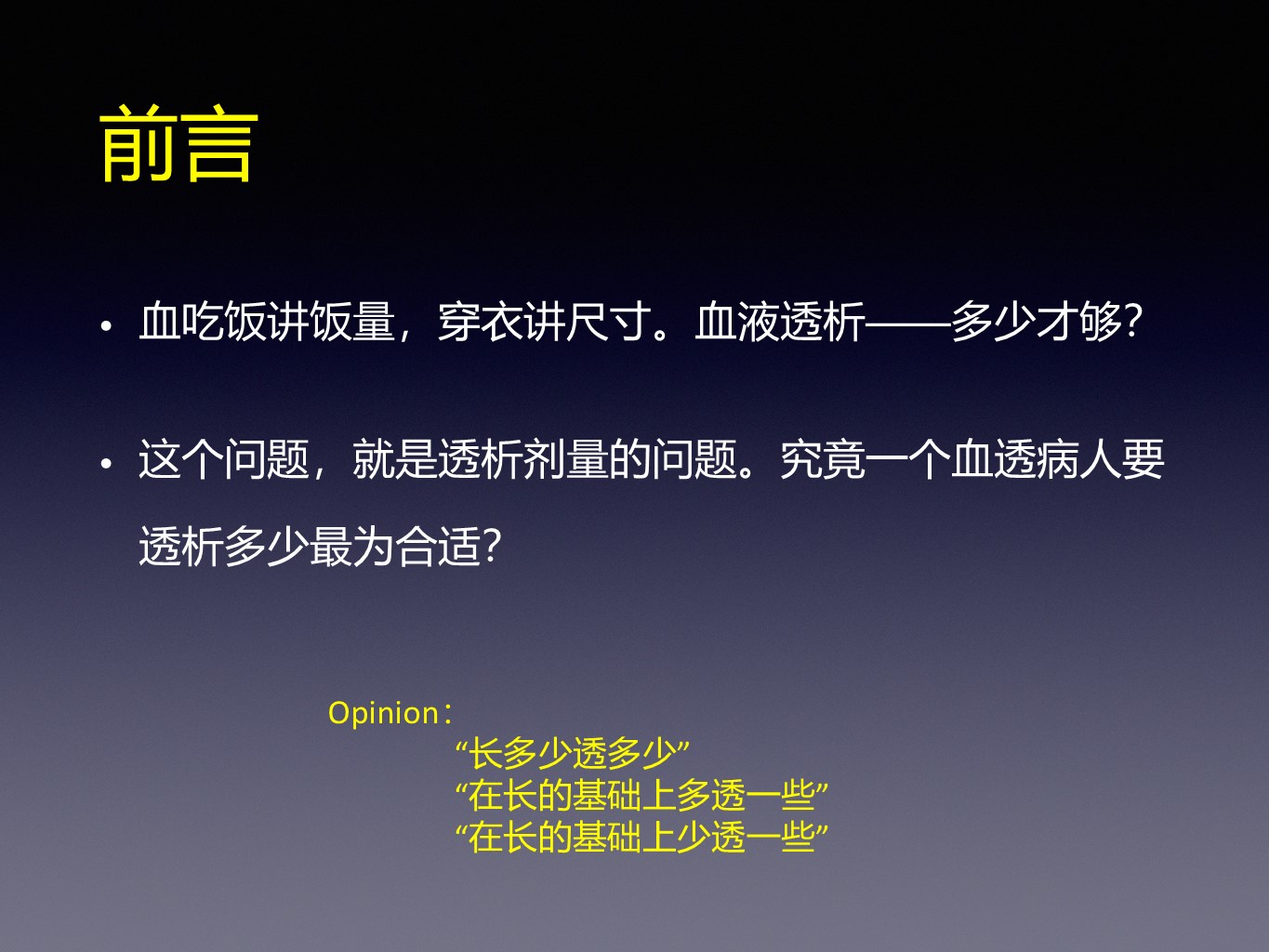 前言

• 血吃饭讲饭量，穿衣讲尺寸。血液透析——多少才够？

• 这个问题，就是透析剂量的问题。究竟一个血透病人要透析多少最为合适？

Opinion：
“长多少透多少”
“在长的基础上多透一些”
“在长的基础上少透一些”